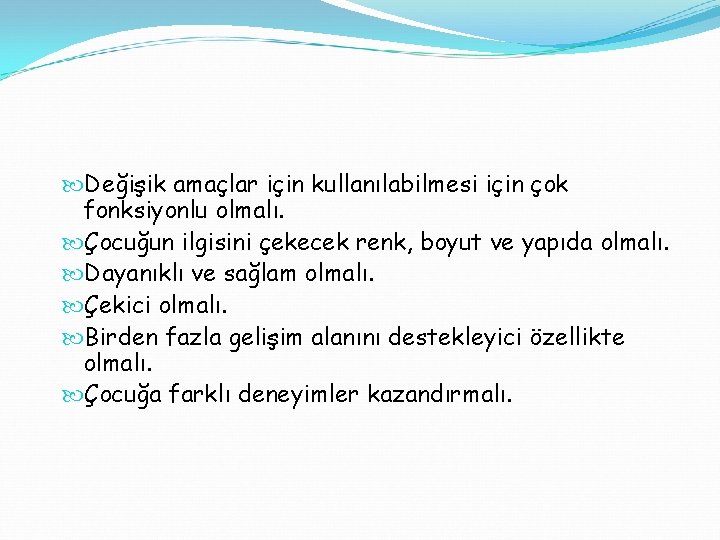 Değişik amaçlar için kullanılabilmesi için çok fonksiyonlu olmalı.

Çocuğun ilgisini çekecek renk, boyut ve yapıda olmalı.

Dayanıklı ve sağlam olmalı.

Çekici olmalı.

Birden fazla gelişim alanını destekleyici özellikte olmalı.

Çocuğa farklı deneyimler kazandırmalı.